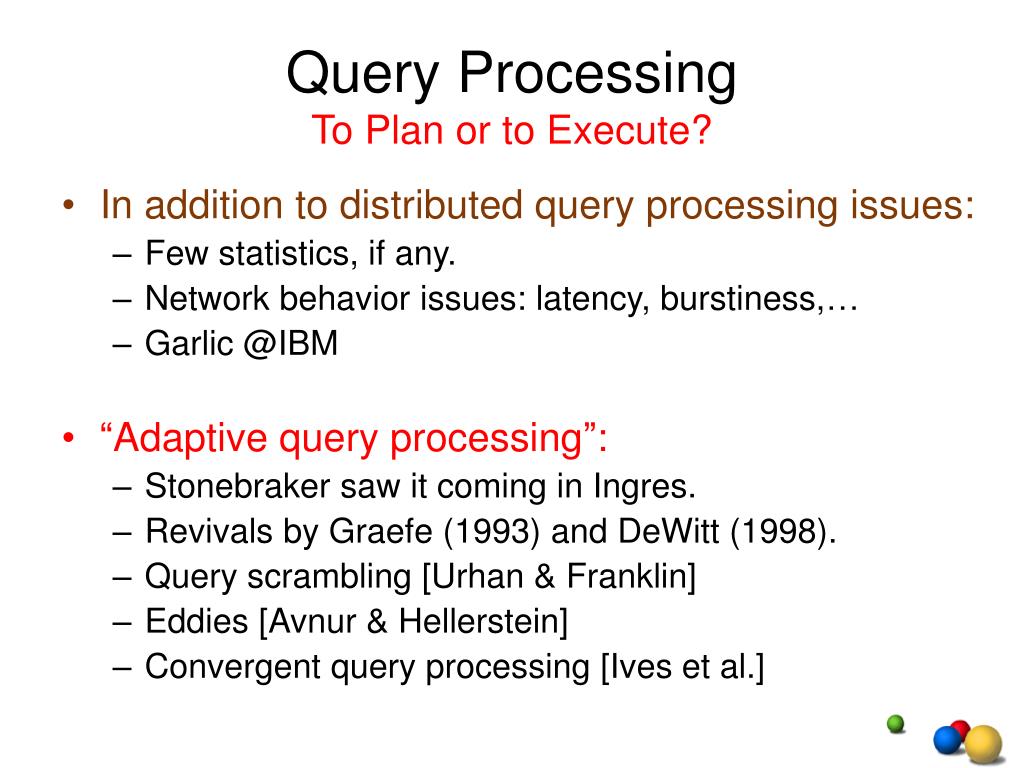 Query Processing
To Plan or to Execute?

• In addition to distributed query processing issues:
– Few statistics, if any.
– Network behavior issues: latency, burstiness,…
– Garlic @IBM

• “Adaptive query processing”:
– Stonebraker saw it coming in Ingres.
– Revivals by Graefe (1993) and DeWitt (1998).
– Query scrambling [Urhan & Franklin]
– Eddies [Avnur & Hellerstein]
– Convergent query processing [Ives et al.]